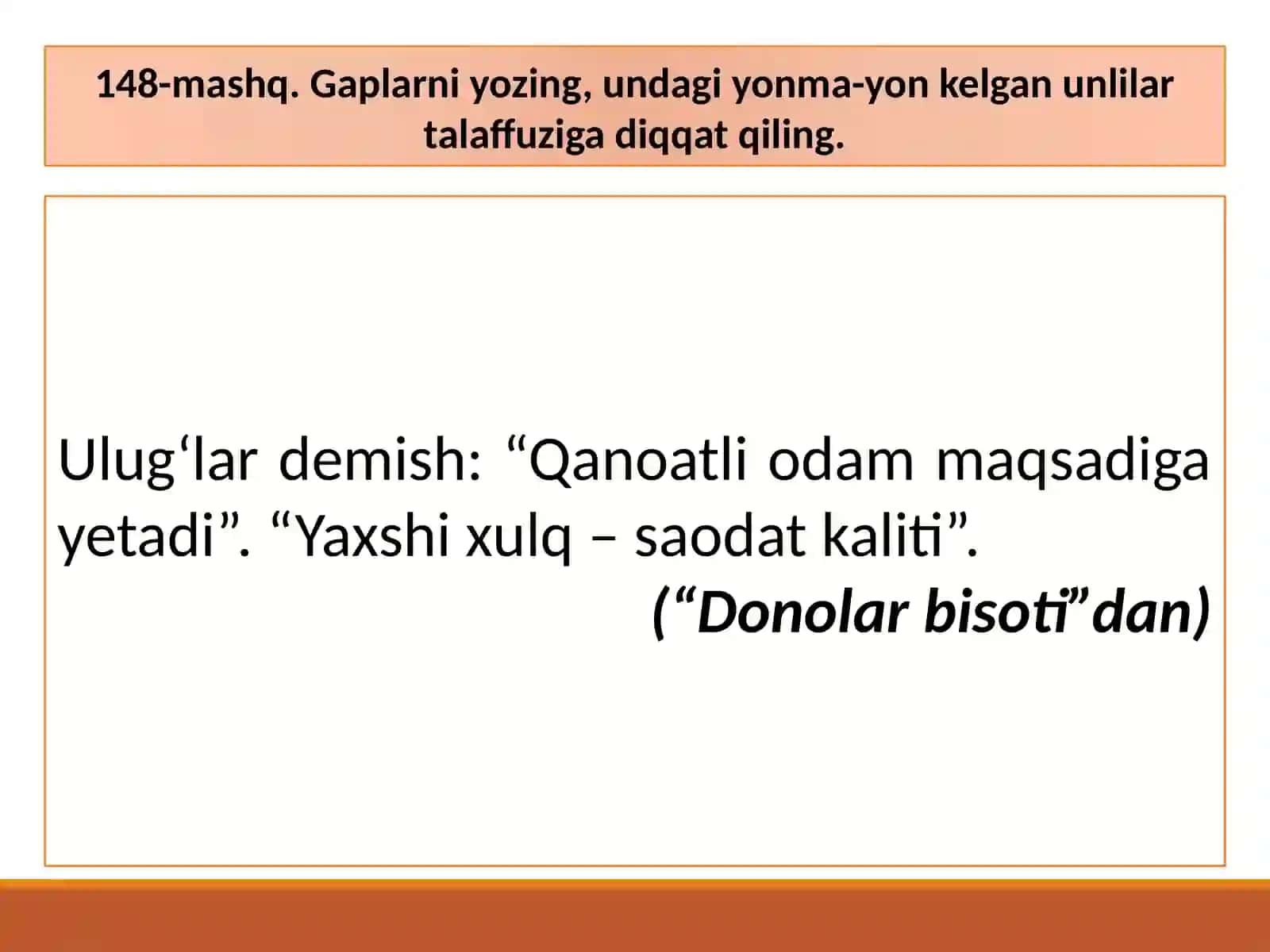 148-mashq. Gaplarni yozing, undagi yonma-yon kelgan unlilar talaffuziga diqqat qiling.

Ulug‘lar demish: “Qanoatli odam maqsadiga yetadi”. “Yaxshi xulq – saodat kaliti”.

(“Donolar bisoti”dan)